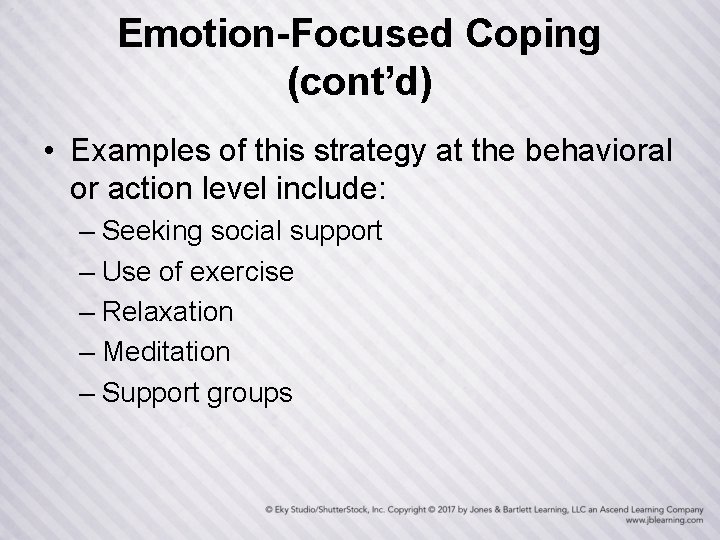 Emotion-Focused Coping (cont'd)

• Examples of this strategy at the behavioral or action level include:
– Seeking social support
– Use of exercise
– Relaxation
– Meditation
– Support groups

© Eky Studio/ShutterStock, Inc. Copyright © 2017 by Jones & Bartlett Learning, LLC an Ascend Learning Company
www.jblearning.com